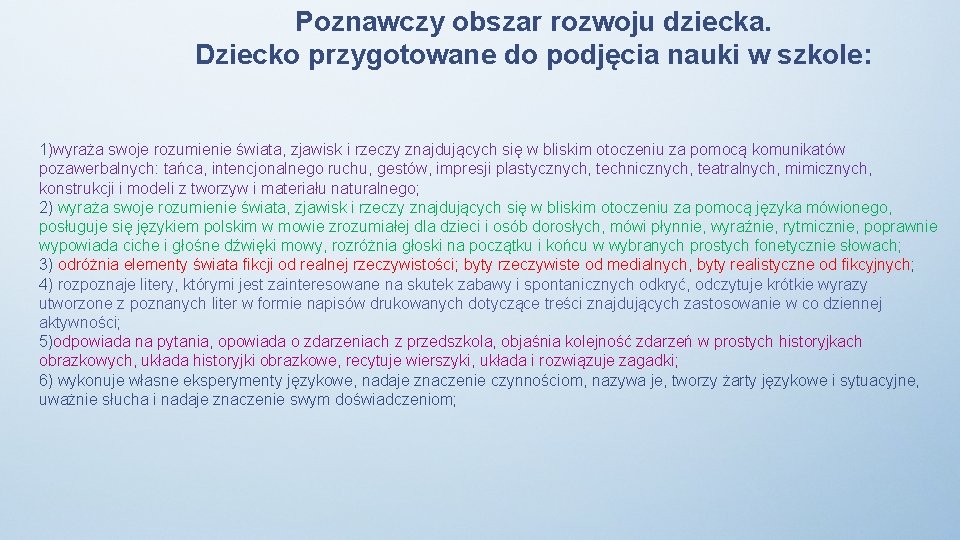 Poznawczy obszar rozwoju dziecka.
Dziecko przygotowane do podjęcia nauki w szkole:

1)wyraża swoje rozumienie świata, zjawisk i rzeczy znajdujących się w bliskim otoczeniu za pomocą komunikatów pozawerbalnych: tańca, intencjonalnego ruchu, gestów, impresji plastycznych, technicznych, teatralnych, mimicznych, konstrukcji i modeli z tworzyw i materiału naturalnego;
2) wyraża swoje rozumienie świata, zjawisk i rzeczy znajdujących się w bliskim otoczeniu za pomocą języka mówionego, posługuje się językiem polskim w mowie zrozumiałej dla dzieci i osób dorosłych, mówi płynnie, wyraźnie, rytmicznie, poprawnie wypowiada ciche i głośne dźwięki mowy, rozróżnia głoski na początku i końcu w wybranych prostych fonetycznie słowach;
3) odróżnia elementy świata fikcji od realnej rzeczywistości; byty rzeczywiste od medialnych, byty realistyczne od fikcyjnych;
4) rozpoznaje litery, którymi jest zainteresowane na skutek zabawy i spontanicznych odkryć, odczytuje krótkie wyrazy utworzone z poznanych liter w formie napisów drukowanych dotyczące treści znajdujących zastosowanie w co dziennej aktywności;
5)odpowiada na pytania, opowiada o zdarzeniach z przedszkola, objaśnia kolejność zdarzeń w prostych historyjkach obrazkowych, układa historyjki obrazkowe, recytuje wierszyki, układa i rozwiązuje zagadki;
6) wykonuje własne eksperymenty językowe, nadaje znaczenie czynnościom, nazywa je, tworzy żarty językowe i sytuacyjne, uważnie słucha i nadaje znaczenie swym doświadczeniom;